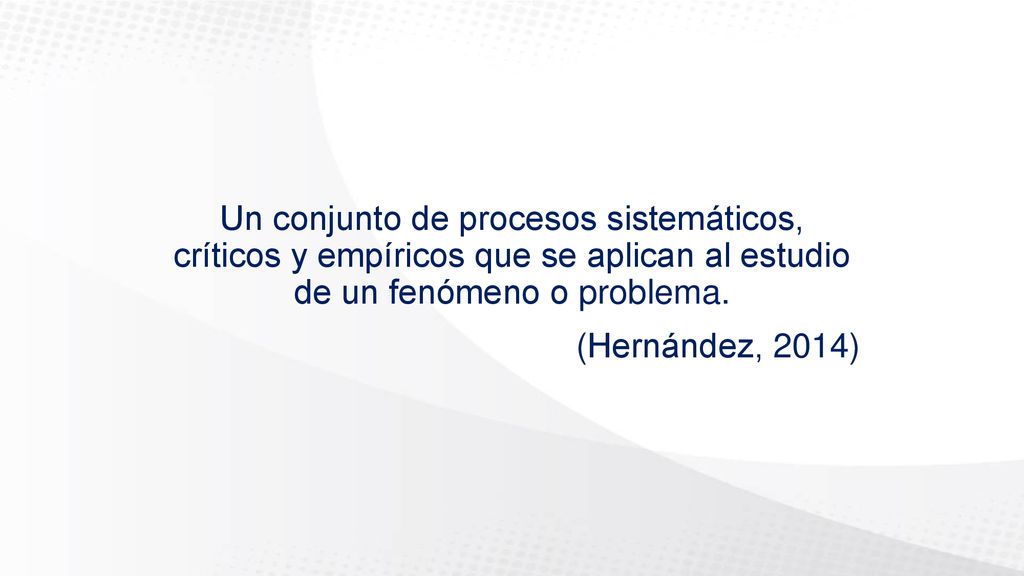 Un conjunto de procesos sistemáticos, críticos y empíricos que se aplican al estudio de un fenómeno o problema.

(Hernández, 2014)